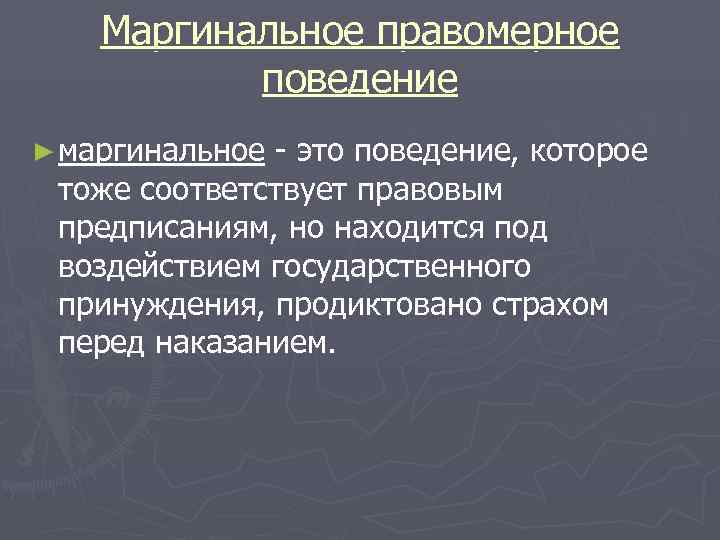 Маргинальное правомерное поведение

► маргинальное - это поведение, которое тоже соответствует правовым предписаниям, но находится под воздействием государственного принуждения, продиктовано страхом перед наказанием.